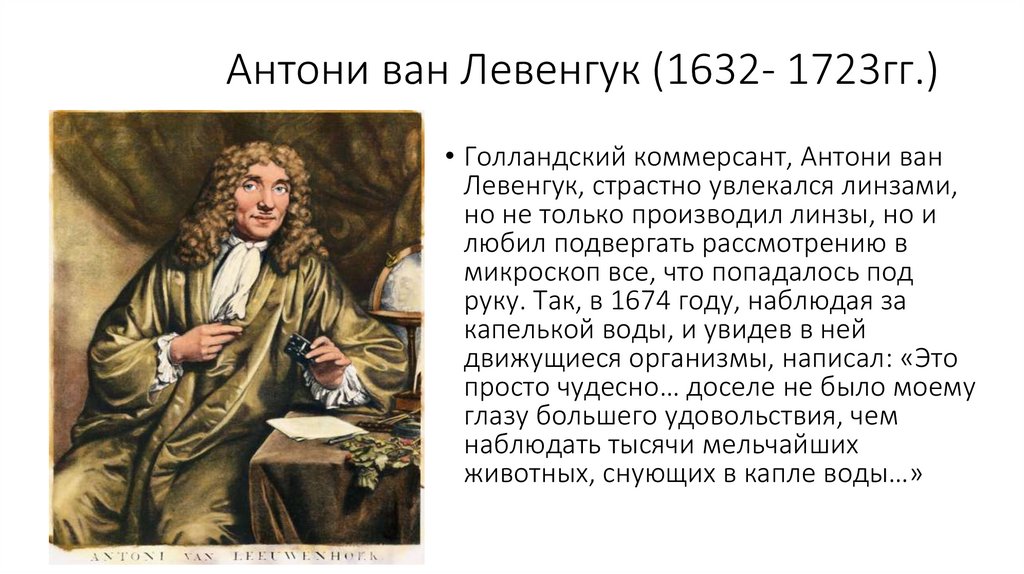 Антони ван Левенгук (1632- 1723гг.)

ANTONI VAN LEEUWENHOEK

• Голландский коммерсант, Антони ван Левенгук, страстно увлекался линзами, но не только производил линзы, но и любил подвергать рассмотрению в микроскоп все, что попадалось под руку. Так, в 1674 году, наблюдая за капелькой воды, и увидев в ней движущиеся организмы, написал: «Это просто чудесно… доселе не было моему глазу большего удовольствия, чем наблюдать тысячи мельчайших животных, снующих в капле воды…»